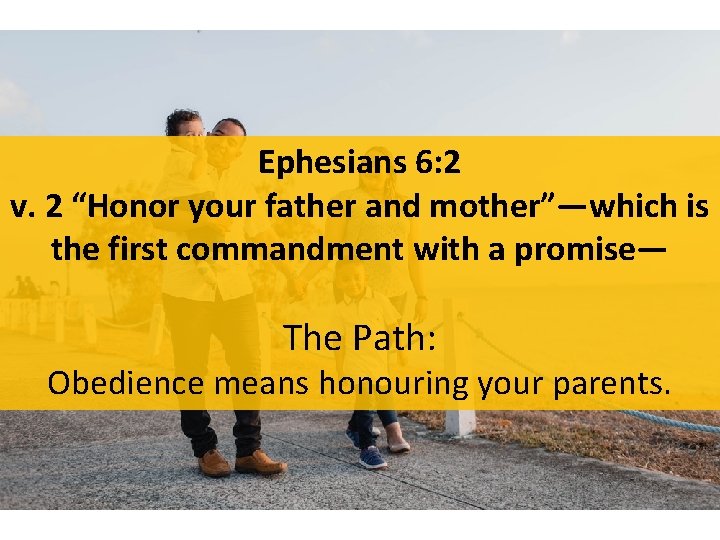 Ephesians 6:2
v. 2 “Honor your father and mother”—which is the first commandment with a promise—

The Path:
Obedience means honouring your parents.